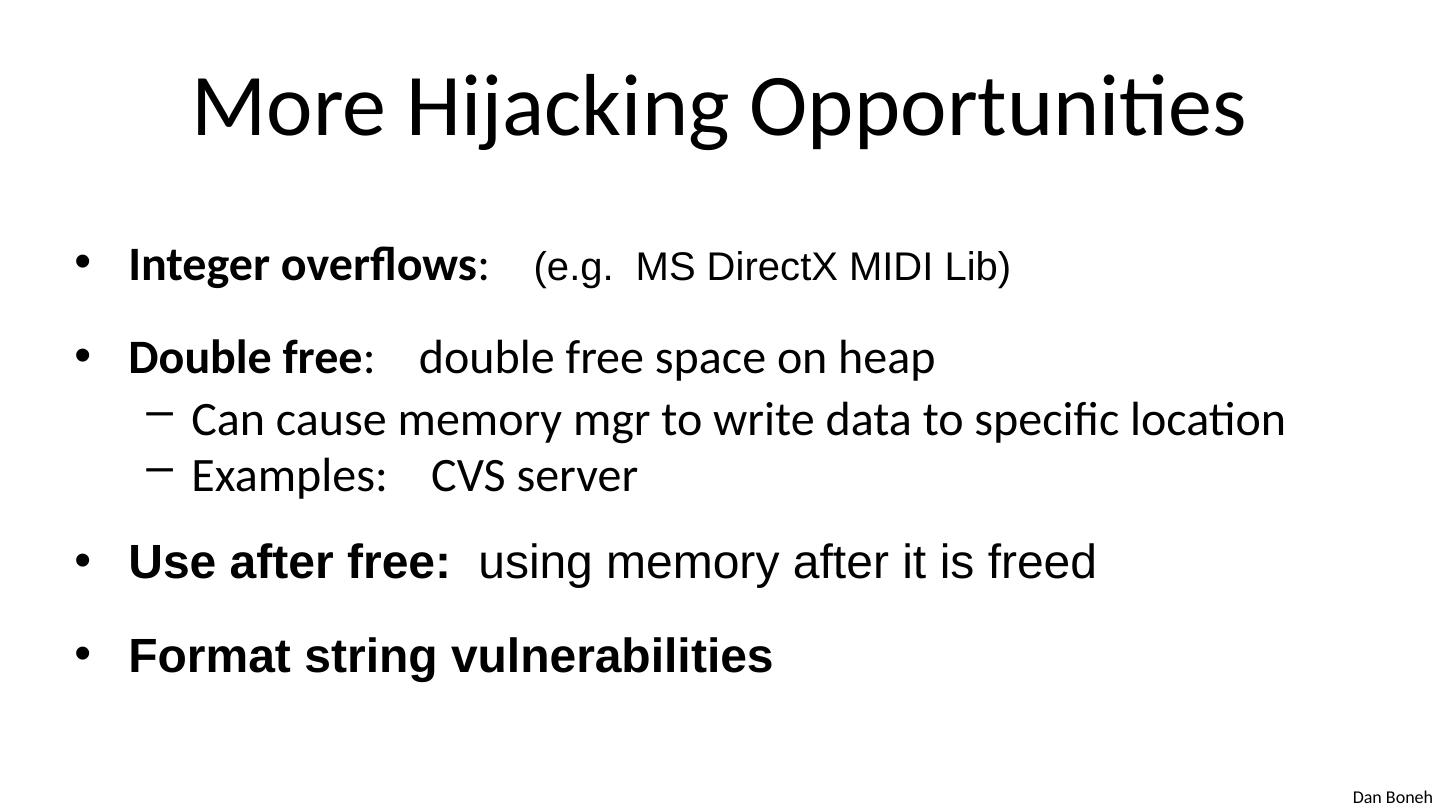 More Hijacking Opportunities

• Integer overflows: (e.g. MS DirectX MIDI Lib)

• Double free: double free space on heap
– Can cause memory mgr to write data to specific location
– Examples: CVS server

• Use after free: using memory after it is freed

• Format string vulnerabilities

Dan Boneh